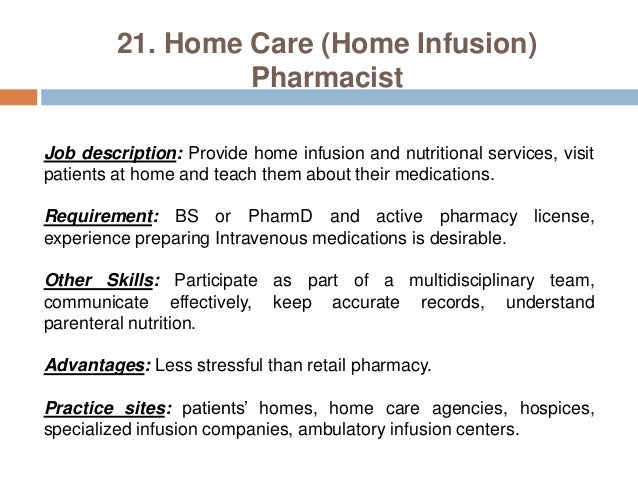 21. Home Care (Home Infusion) Pharmacist

Job description: Provide home infusion and nutritional services, visit patients at home and teach them about their medications.

Requirement: BS or PharmD and active pharmacy license, experience preparing Intravenous medications is desirable.

Other Skills: Participate as part of a multidisciplinary team, communicate effectively, keep accurate records, understand parenteral nutrition.

Advantages: Less stressful than retail pharmacy.

Practice sites: patients' homes, home care agencies, hospices, specialized infusion companies, ambulatory infusion centers.